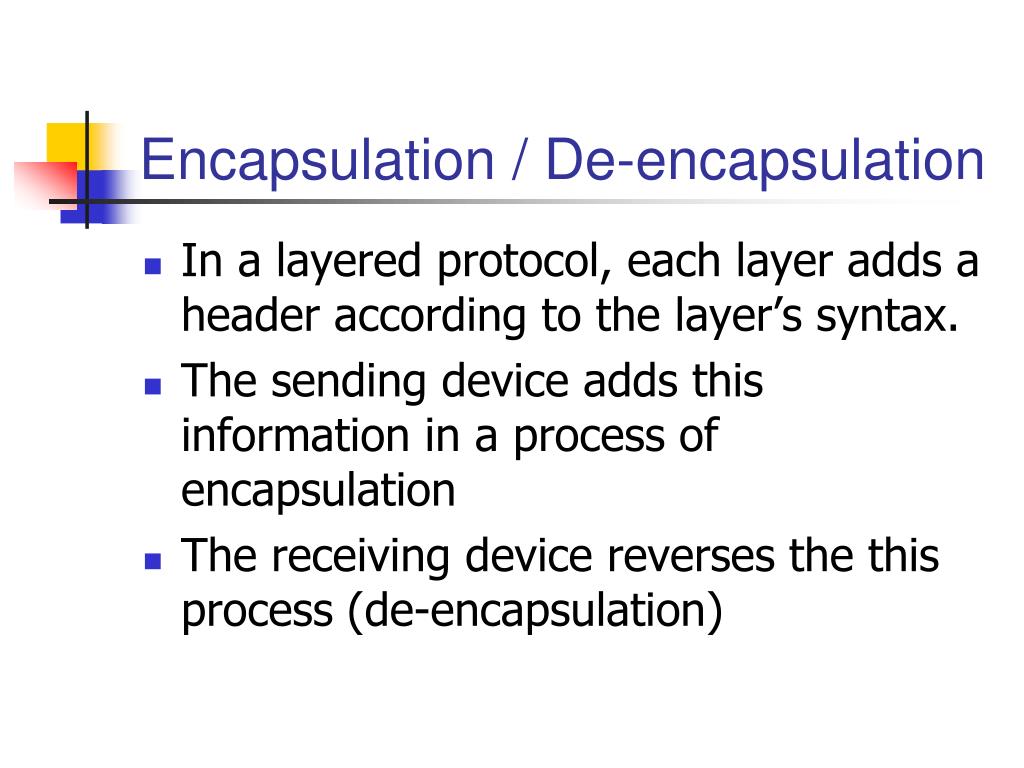 Encapsulation / De-encapsulation

- In a layered protocol, each layer adds a header according to the layer’s syntax.
- The sending device adds this information in a process of encapsulation
- The receiving device reverses the this process (de-encapsulation)